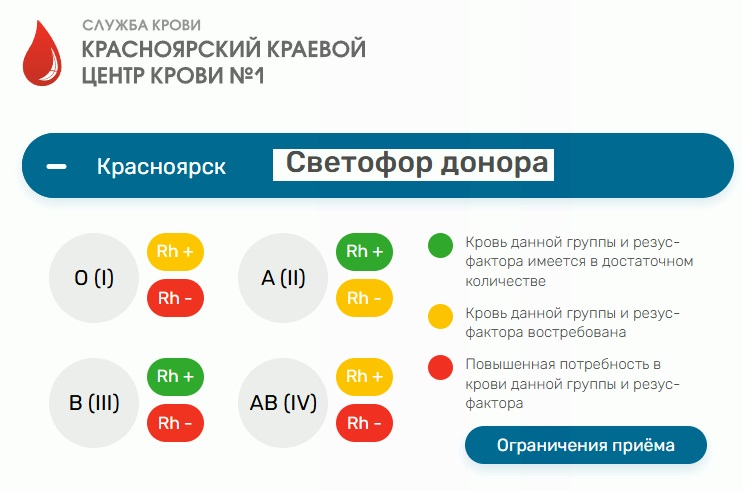 СЛУЖБА КРОВИ
КРАСНОЯРСКИЙ КРАЕВОЙ ЦЕНТР КРОВИ №1

— Красноярск Светофор донора

O (I) Rh + Rh -

A (II) Rh + Rh -

B (III) Rh + Rh -

AB (IV) Rh + Rh -

Кровь данной группы и резус-фактора имеется в достаточном количестве

Кровь данной группы и резус-фактора востребована

Повышенная потребность в крови данной группы и резус-фактора

Ограничения приёма